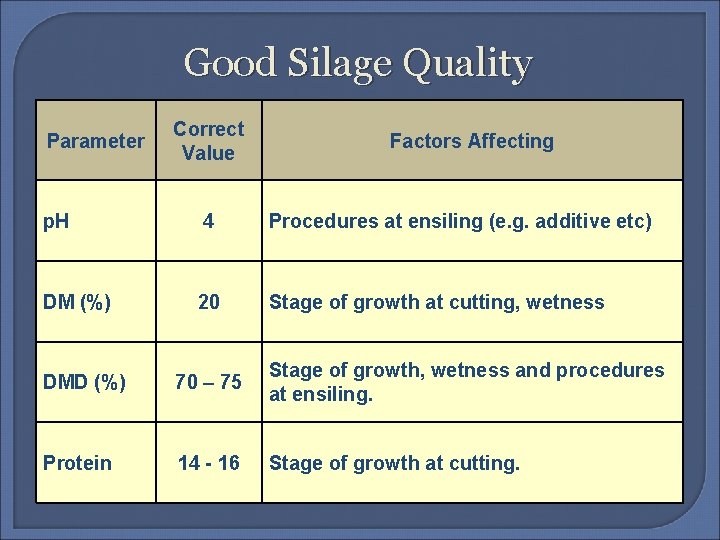 Good Silage Quality

| Parameter | Correct Value | Factors Affecting |
|---|---|---|
| pH | 4 | Procedures at ensiling (e.g. additive etc) |
| DM (%) | 20 | Stage of growth at cutting, wetness |
| DMD (%) | 70 – 75 | Stage of growth, wetness and procedures at ensiling. |
| Protein | 14 - 16 | Stage of growth at cutting. |